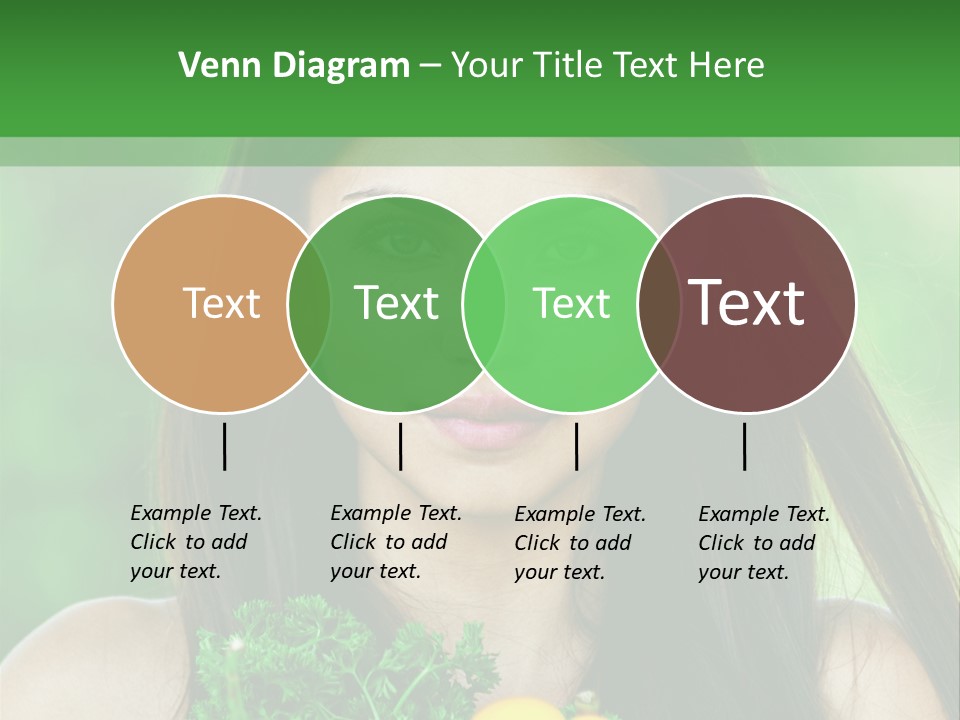 Venn Diagram – Your Title Text Here

Text

Text

Text

Text

Example Text. Click to add your text.

Example Text. Click to add your text.

Example Text. Click to add your text.

Example Text. Click to add your text.